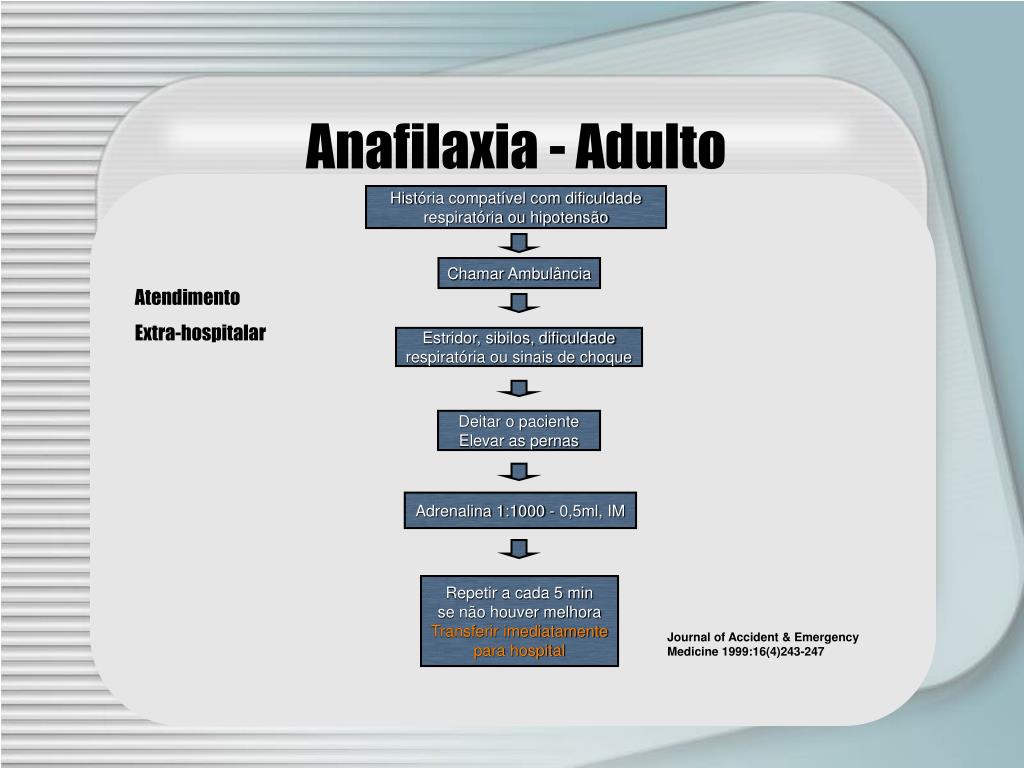 Anafilaxia - Adulto

Atendimento
Extra-hospitalar

História compatível com dificuldade respiratória ou hipotensão

Chamar Ambulância

Estridor, sibilos, dificuldade respiratória ou sinais de choque

Deitar o paciente
Elevar as pernas

Adrenalina 1:1000 - 0,5ml, IM

Repetir a cada 5 min
se não houver melhora
Transferir imediatamente para hospital

Journal of Accident & Emergency Medicine 1999:16(4)243-247